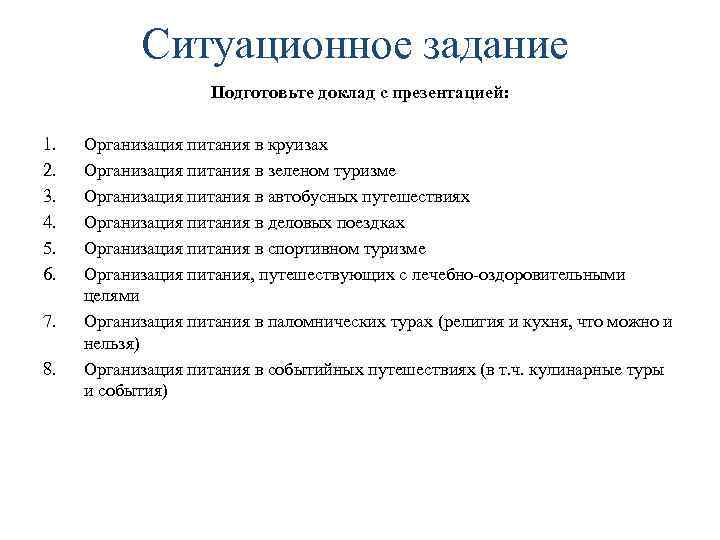 Ситуационное задание

Подготовьте доклад с презентацией:

1. Организация питания в круизах
2. Организация питания в зеленом туризме
3. Организация питания в автобусных путешествиях
4. Организация питания в деловых поездках
5. Организация питания в спортивном туризме
6. Организация питания, путешествующих с лечебно-оздоровительными целями
7. Организация питания в паломнических турах (религия и кухня, что можно и нельзя)
8. Организация питания в событийных путешествиях (в т.ч. кулинарные туры и события)